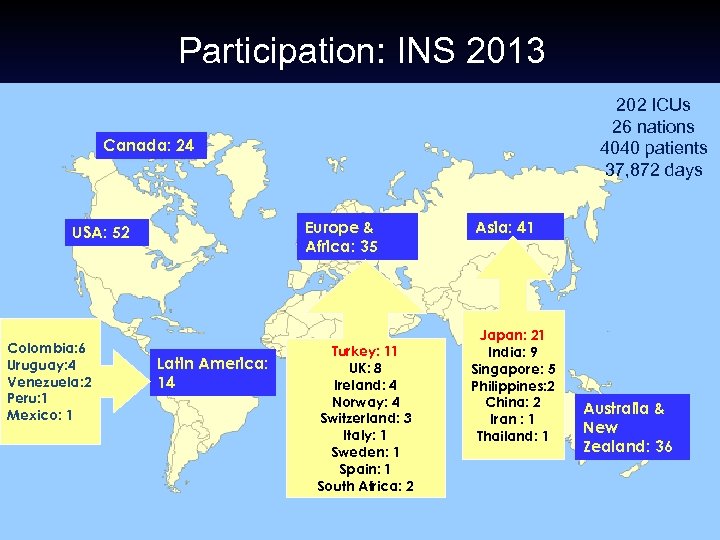 Participation: INS 2013

202 ICUs
26 nations
4040 patients
37,872 days

Canada: 24

USA: 52

Europe & Africa: 35

Asia: 41

Colombia:6
Uruguay:4
Venezuela:2
Peru:1
Mexico: 1

Latin America: 14

Turkey: 11
UK: 8
Ireland: 4
Norway: 4
Switzerland: 3
Italy: 1
Sweden: 1
Spain: 1
South Africa: 2

Japan: 21
India: 9
Singapore: 5
Philippines:2
China: 2
Iran : 1
Thailand: 1

Australia & New Zealand: 36